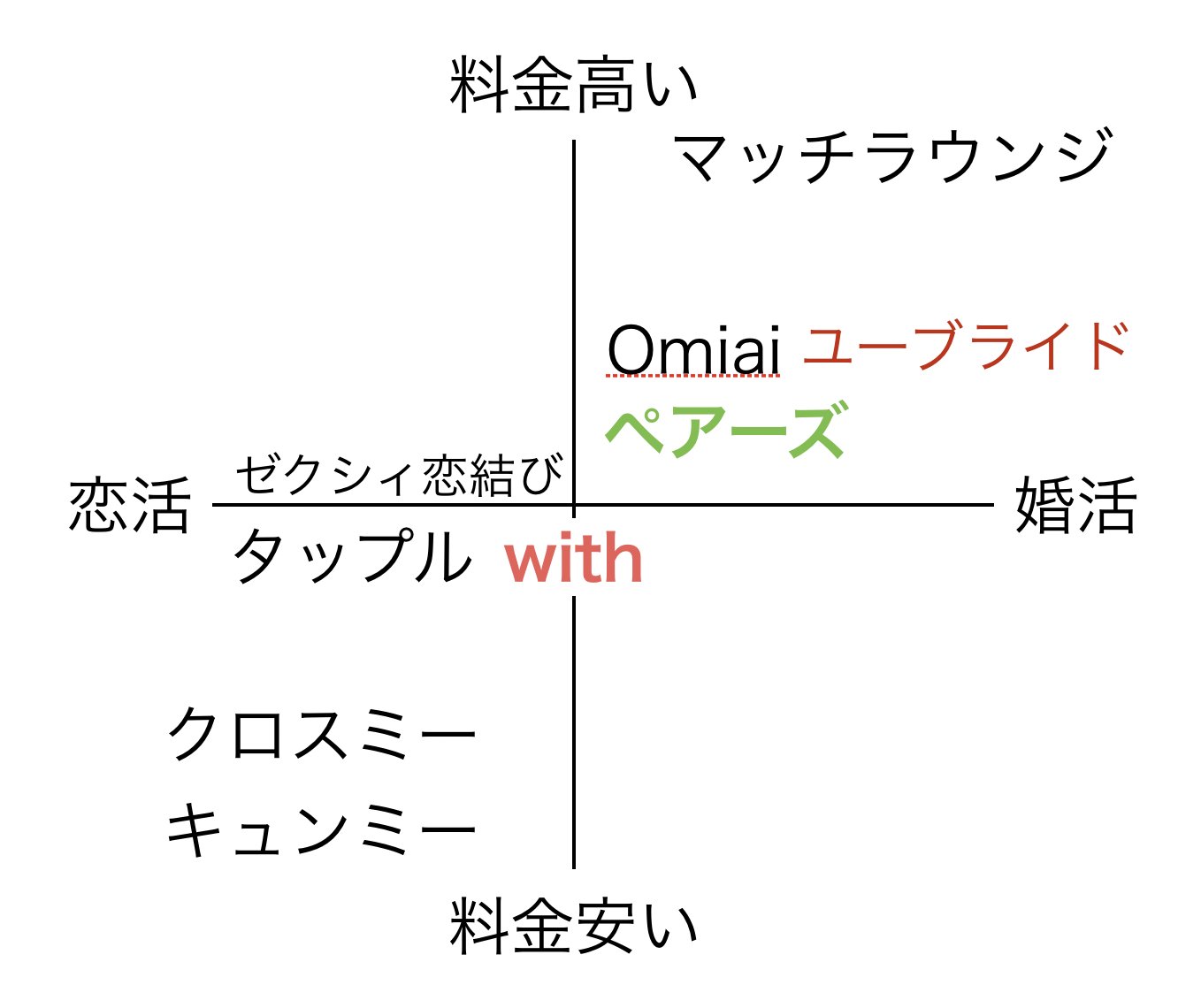 料金高い

マッチラウンジ

Omiai ユーブライド

ペアーズ

恋活

ゼクシィ恋結び

婚活

タップル with

クロスミー

キュンミー

料金安い